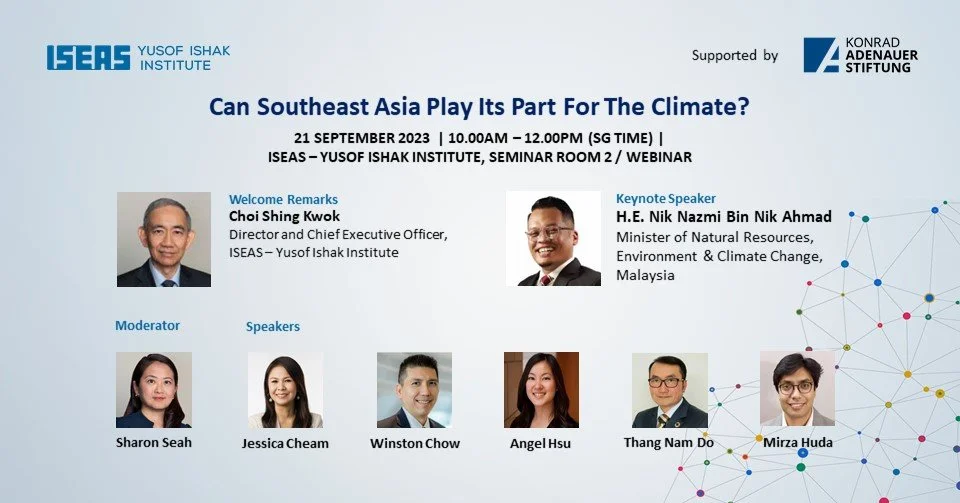 ISEAS YUSOF ISHAK INSTITUTE

Supported by KONRAD ADENAUER STIFTUNG

Can Southeast Asia Play Its Part For The Climate?

21 SEPTEMBER 2023 | 10.00AM – 12.00PM (SG TIME) |
ISEAS – YUSOF ISHAK INSTITUTE, SEMINAR ROOM 2 / WEBINAR

Welcome Remarks
Choi Shing Kwok
Director and Chief Executive Officer, ISEAS – Yusof Ishak Institute

Keynote Speaker
H.E. Nik Nazmi Bin Nik Ahmad
Minister of Natural Resources, Environment & Climate Change, Malaysia

Moderator

Speakers

Sharon Seah

Jessica Cheam

Winston Chow

Angel Hsu

Thang Nam Do

Mirza Huda